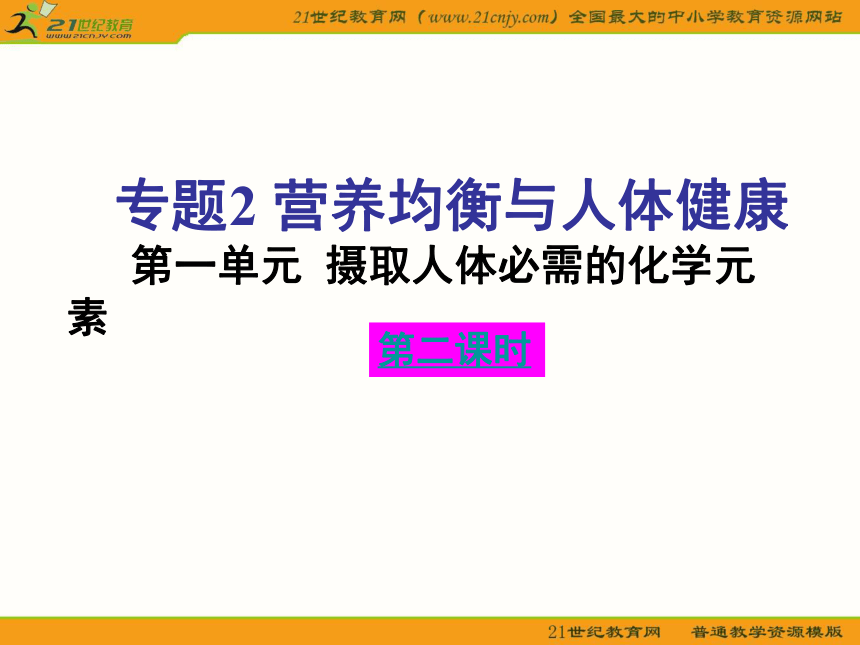 21世纪教育
www.21cnjy.com

21世纪教育网（www.21cnjy.com）全国最大的中小学教育资源网站

专题2 营养均衡与人体健康

第一单元 摄取人体必需的化学元素

第二课时

21世纪教育网 普通教学资源模版